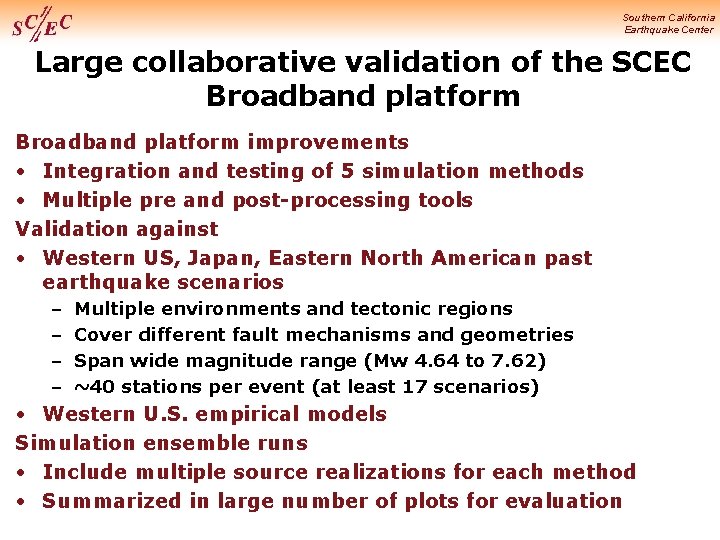 SC/EC

Southern California Earthquake Center

Large collaborative validation of the SCEC Broadband platform

Broadband platform improvements
• Integration and testing of 5 simulation methods
• Multiple pre and post-processing tools
Validation against
• Western US, Japan, Eastern North American past earthquake scenarios
– Multiple environments and tectonic regions
– Cover different fault mechanisms and geometries
– Span wide magnitude range (Mw 4.64 to 7.62)
– ~40 stations per event (at least 17 scenarios)
• Western U.S. empirical models
Simulation ensemble runs
• Include multiple source realizations for each method
• Summarized in large number of plots for evaluation